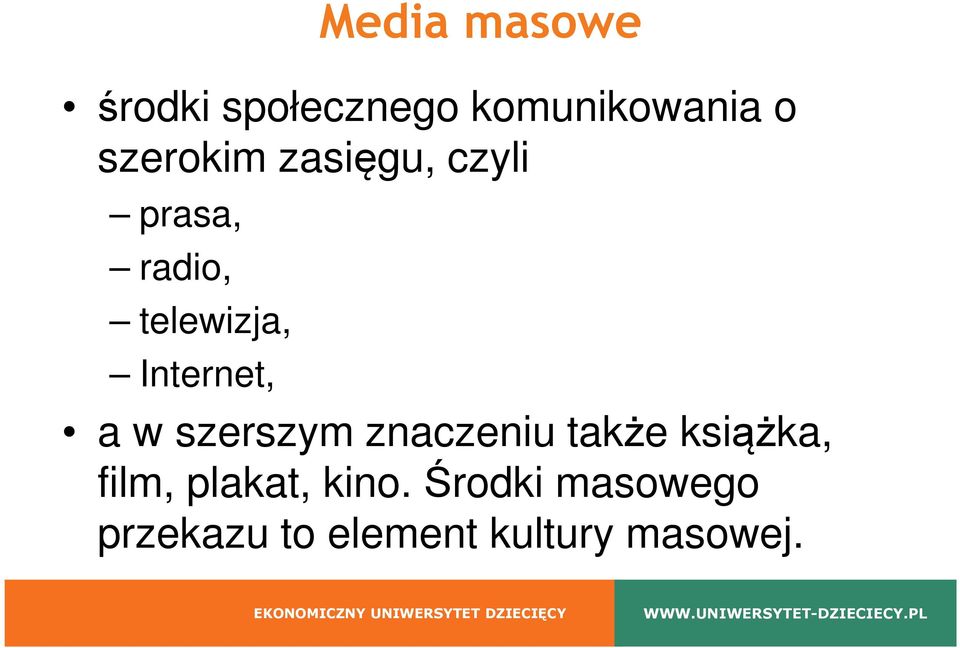 Media masowe

• środki społecznego komunikowania o szerokim zasięgu, czyli
– prasa,
– radio,
– telewizja,
– Internet,
• a w szerszym znaczeniu także książka, film, plakat, kino. Środki masowego przekazu to element kultury masowej.

EKONOMICZNY UNIWERSYTET DZIECIĘCY
WWW.UNIWERSYTET-DZIECIECY.PL